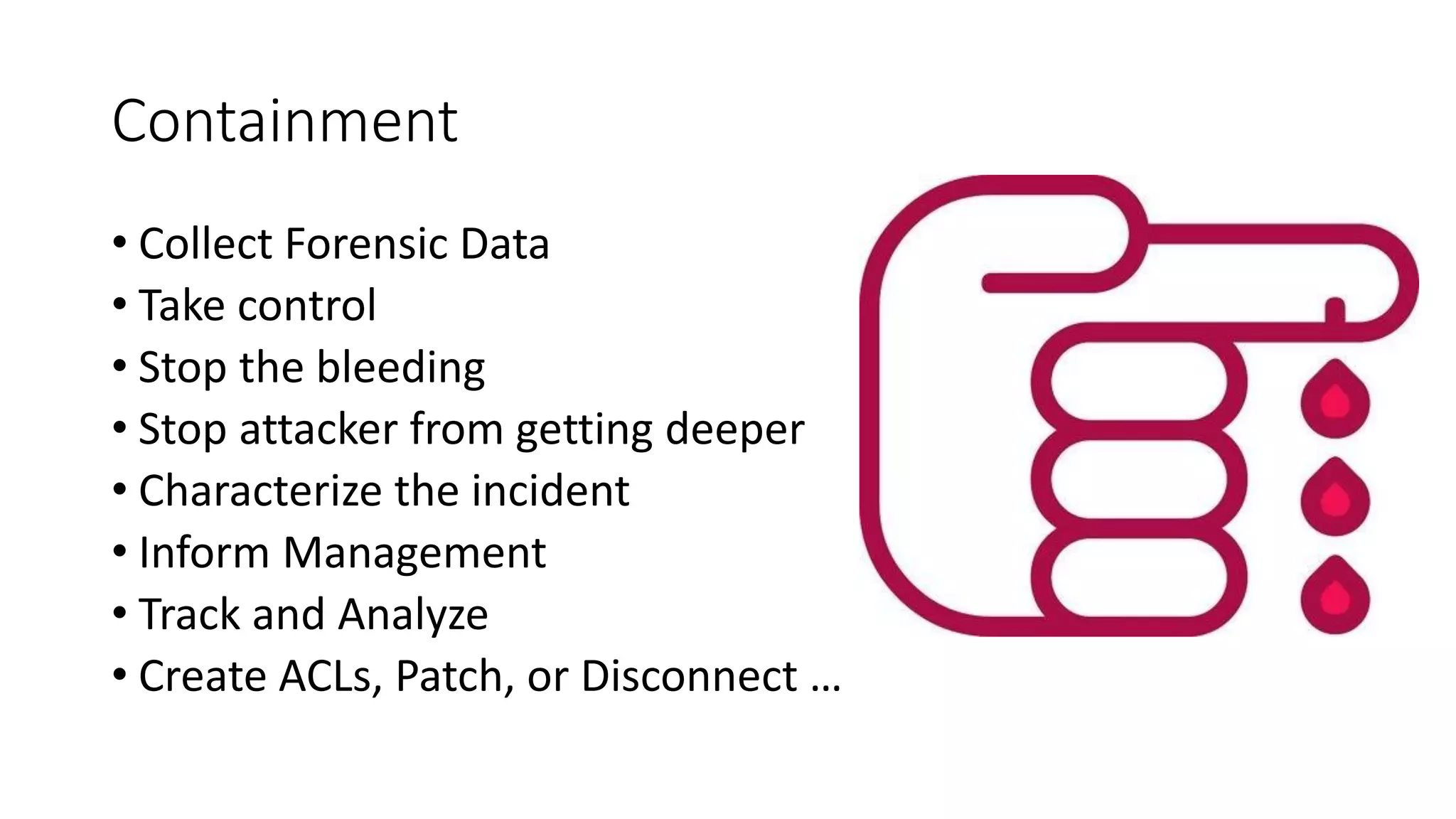 Containment

• Collect Forensic Data
• Take control
• Stop the bleeding
• Stop attacker from getting deeper
• Characterize the incident
• Inform Management
• Track and Analyze
• Create ACLs, Patch, or Disconnect …